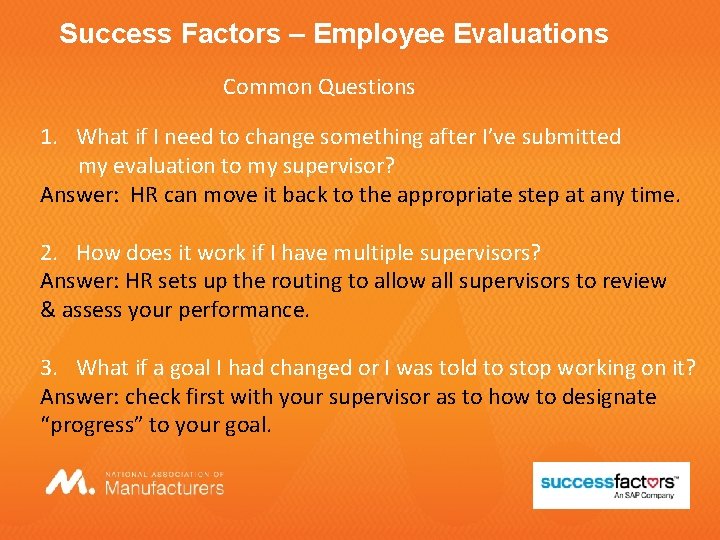 Success Factors – Employee Evaluations

Common Questions

1. What if I need to change something after I've submitted my evaluation to my supervisor?
Answer: HR can move it back to the appropriate step at any time.

2. How does it work if I have multiple supervisors?
Answer: HR sets up the routing to allow all supervisors to review & assess your performance.

3. What if a goal I had changed or I was told to stop working on it?
Answer: check first with your supervisor as to how to designate "progress" to your goal.

NATIONAL ASSOCIATION OF Manufacturers

successfactors™ An SAP Company